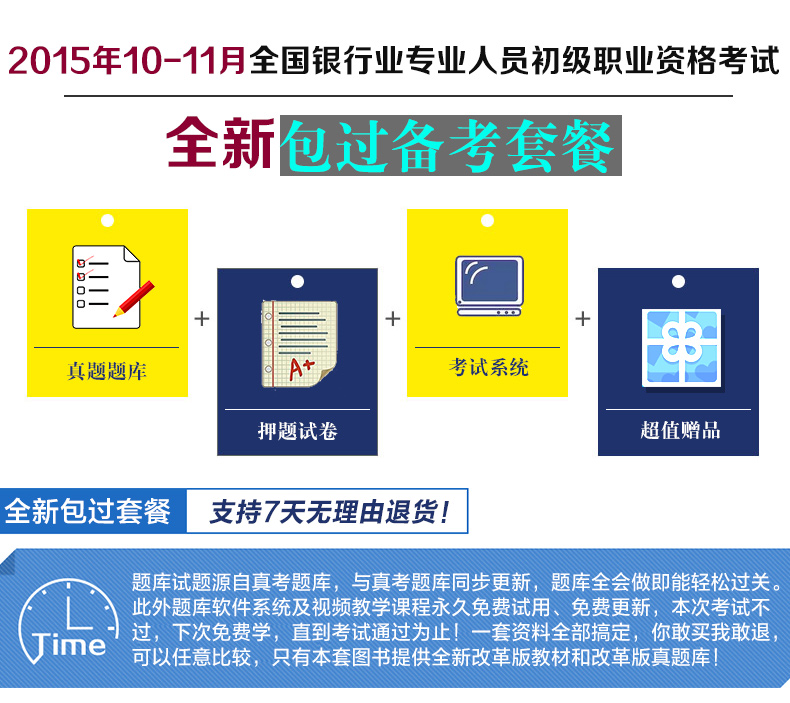 2015年10-11月全国银行业专业人员初级职业资格考试

全新包过备考套餐

真题题库

+

A+

押题试卷

+

考试系统

+

超值赠品

全新包过套餐

支持7天无理由退货！

Time

题库试题源自真考题库，与真考题库同步更新，题库全会做即能轻松过关。此外题库软件系统及视频教学课程永久免费试用、免费更新，本次考试不过，下次免费学，直到考试通过为止！一套资料全部搞定，你敢买我敢退，可以任意比较，只有本套图书提供全新改革版教材和改革版真题库！